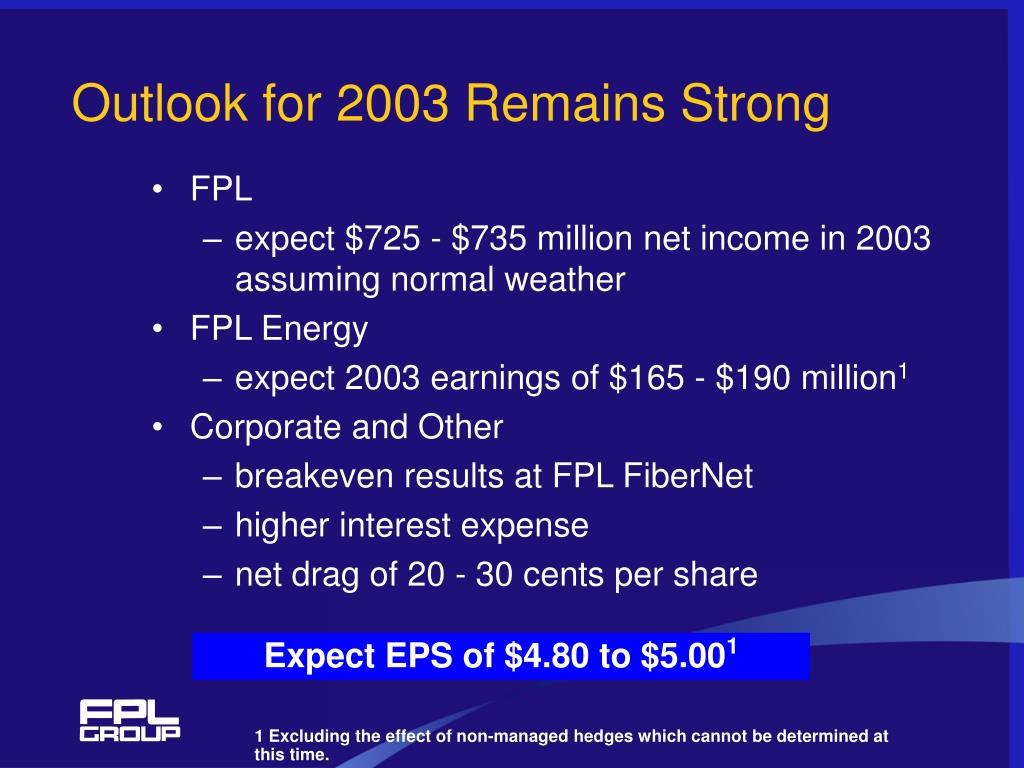 Outlook for 2003 Remains Strong

• FPL
– expect \$725 - \$735 million net income in 2003 assuming normal weather
• FPL Energy
– expect 2003 earnings of \$165 - \$190 million$^1$
• Corporate and Other
– breakeven results at FPL FiberNet
– higher interest expense
– net drag of 20 - 30 cents per share

Expect EPS of \$4.80 to \$5.00$^1$

FPL GROUP

1 Excluding the effect of non-managed hedges which cannot be determined at this time.